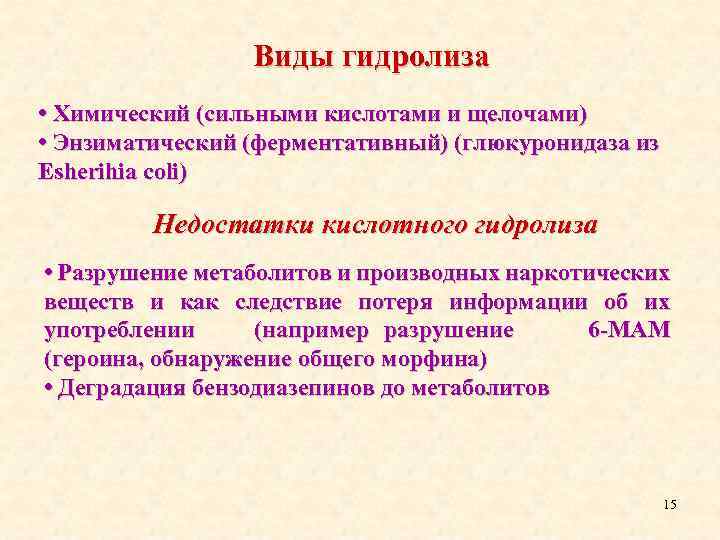 Виды гидролиза

• Химический (сильными кислотами и щелочами)
• Энзиматический (ферментативный) (глюкуронидаза из Esherihia coli)

Недостатки кислотного гидролиза

• Разрушение метаболитов и производных наркотических веществ и как следствие потеря информации об их употреблении (например разрушение 6-МАМ (героина, обнаружение общего морфина)
• Деградация бензодиазепинов до метаболитов

15